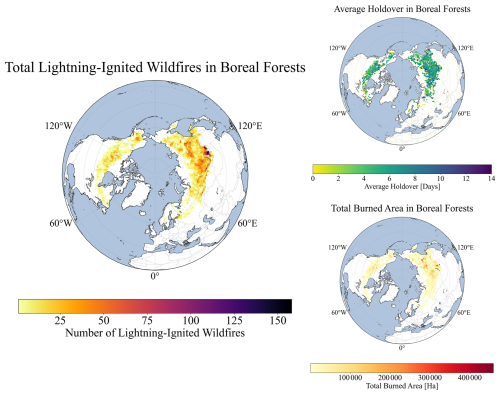 Total Lightning-Ignited Wildfires in Boreal Forests

120°W
120°E
60°W
60°E
0°

25 50 75 100 125 150
Number of Lightning-Ignited Wildfires

Average Holdover in Boreal Forests

120°W
120°E
60°W
60°E
0°

0 2 4 6 8 10 12 14
Average Holdover [Days]

Total Burned Area in Boreal Forests

120°W
120°E
60°W
60°E
0°

100000 200000 300000 400000
Total Burned Area [Ha]